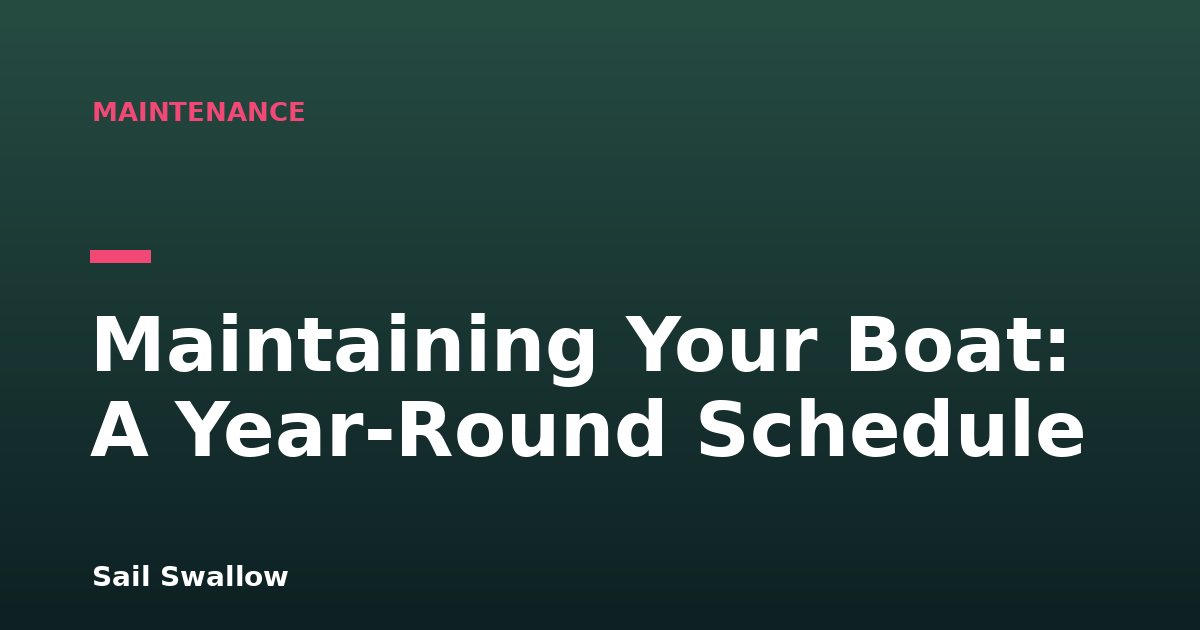 MAINTENANCE

Maintaining Your Boat: A Year-Round Schedule

Sail Swallow